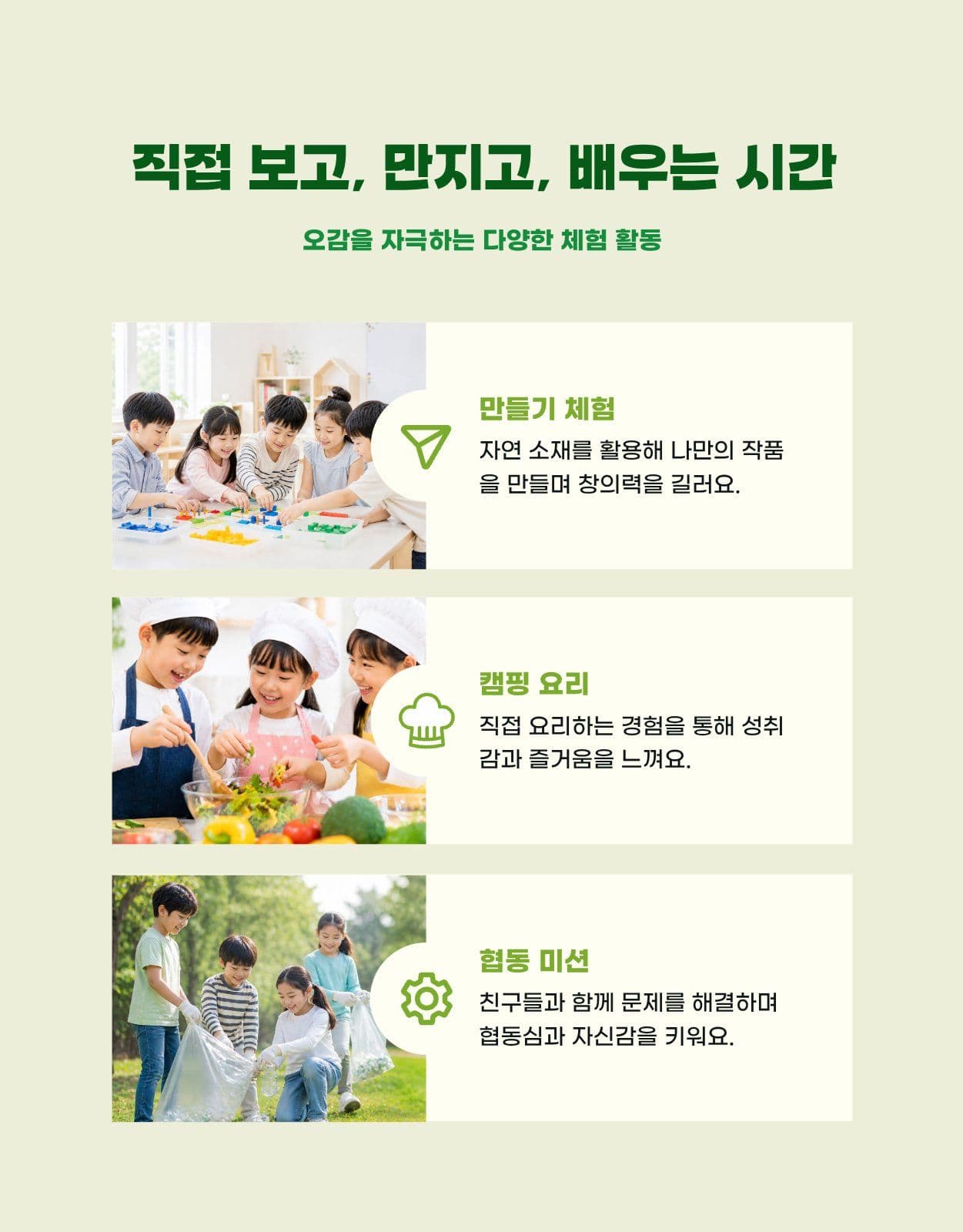 직접 보고, 만지고, 배우는 시간

오감을 자극하는 다양한 체험 활동

만들기 체험

자연 소재를 활용해 나만의 작품을 만들며 창의력을 길러요.

캠핑 요리

직접 요리하는 경험을 통해 성취감과 즐거움을 느껴요.

협동 미션

친구들과 함께 문제를 해결하며 협동심과 자신감을 키워요.